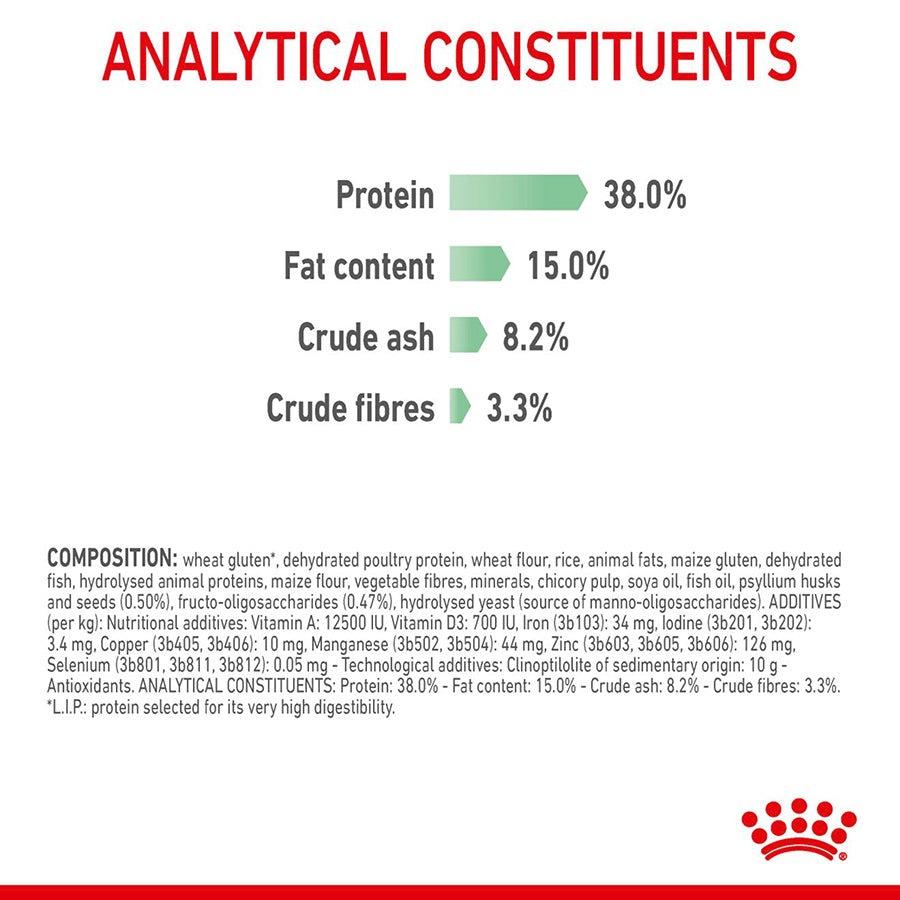 ANALYTICAL CONSTITUENTS

Protein 38.0%

Fat content 15.0%

Crude ash 8.2%

Crude fibres 3.3%

COMPOSITION: wheat gluten*, dehydrated poultry protein, wheat flour, rice, animal fats, maize gluten, dehydrated fish, hydrolysed animal proteins, maize flour, vegetable fibres, minerals, chicory pulp, soya oil, fish oil, psyllium husks and seeds (0.50%), fructo-oligosaccharides (0.47%), hydrolysed yeast (source of manno-oligosaccharides). ADDITIVES (per kg): Nutritional additives: Vitamin A: 12500 IU, Vitamin D3: 700 IU, Iron (3b103): 34 mg, Iodine (3b201, 3b202): 3.4 mg, Copper (3b405, 3b406): 10 mg, Manganese (3b502, 3b504): 44 mg, Zinc (3b603, 3b605, 3b606): 126 mg, Selenium (3b801, 3b811, 3b812): 0.05 mg - Technological additives: Clinoptilolite of sedimentary origin: 10 g - Antioxidants. ANALYTICAL CONSTITUENTS: Protein: 38.0% - Fat content: 15.0% - Crude ash: 8.2% - Crude fibres: 3.3%. *L.I.P.: protein selected for its very high digestibility.